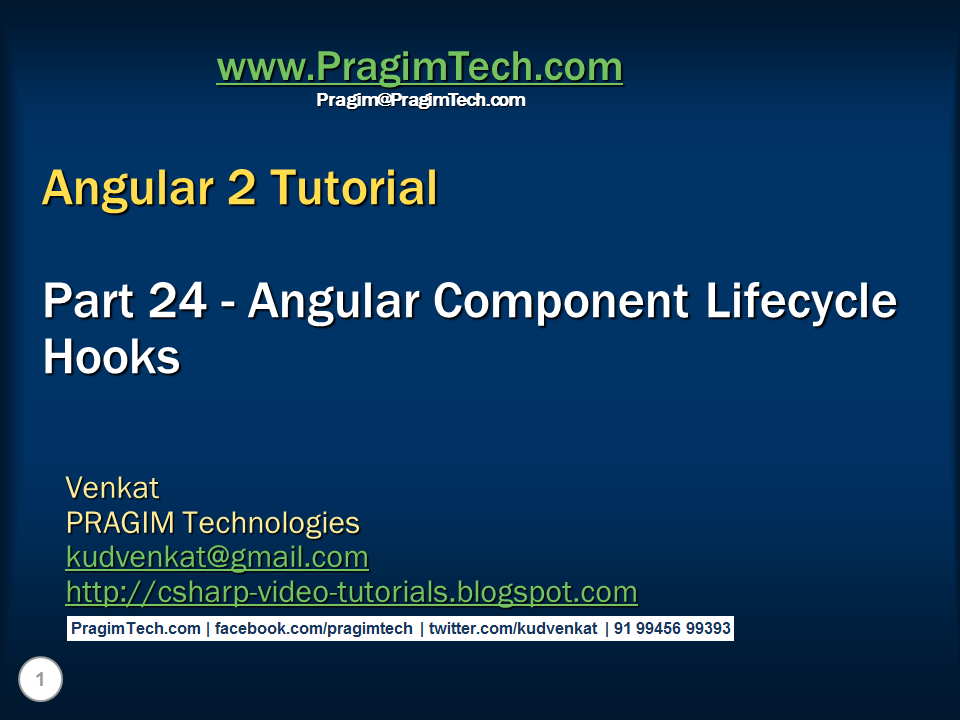 www.PragimTech.com
Pragim@PragimTech.com

Angular 2 Tutorial

Part 24 - Angular Component Lifecycle Hooks

Venkat
PRAGIM Technologies
kudvenkat@gmail.com
http://csharp-video-tutorials.blogspot.com

PragimTech.com | facebook.com/pragimtech | twitter.com/kudvenkat | 91 99456 99393

1